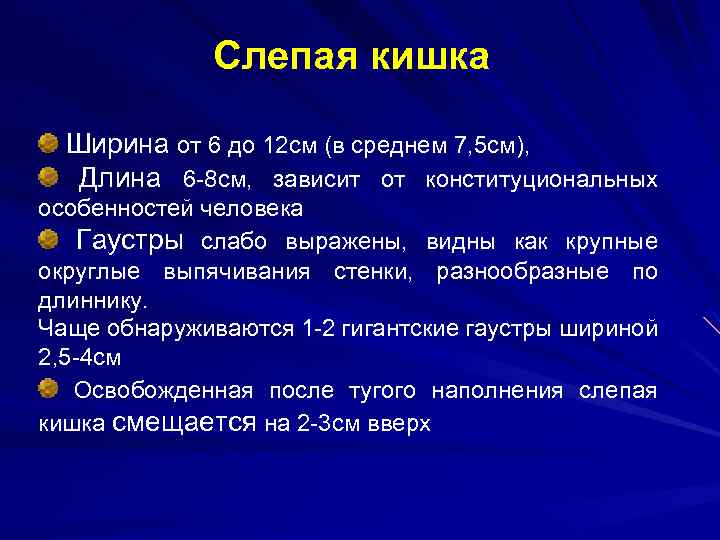 Слепая кишка

Ширина от 6 до 12см (в среднем 7,5см),

Длина 6-8см, зависит от конституциональных особенностей человека

Гаустры слабо выражены, видны как крупные округлые выпячивания стенки, разнообразные по длиннику.
Чаще обнаруживаются 1-2 гигантские гаустры шириной 2,5-4см

Освобожденная после тугого наполнения слепая кишка смещается на 2-3см вверх